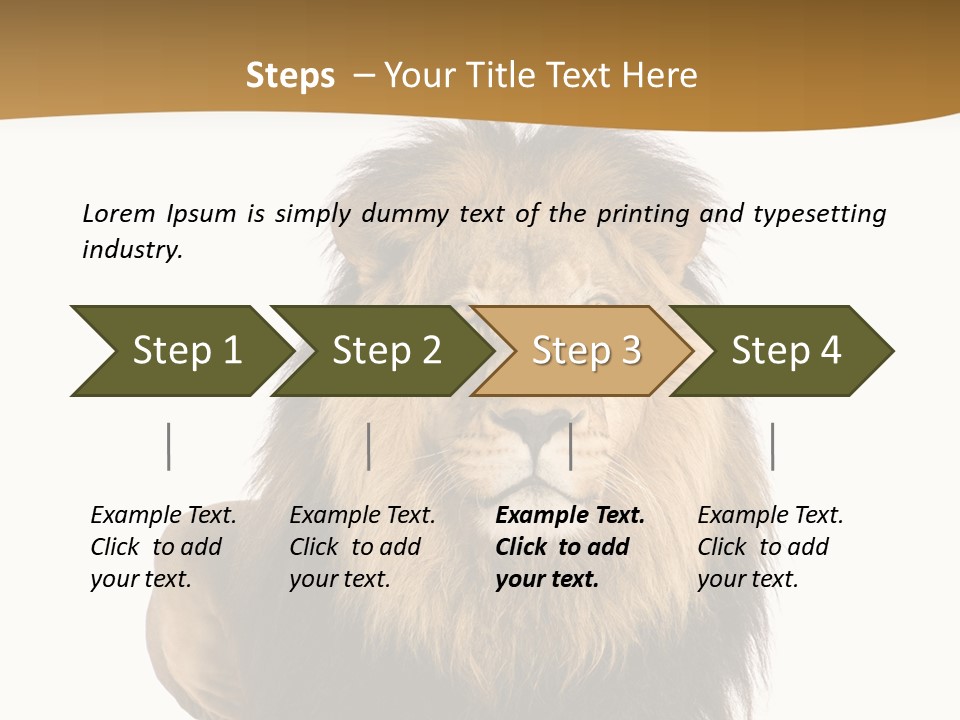 Steps – Your Title Text Here

Lorem Ipsum is simply dummy text of the printing and typesetting industry.

Step 1

Step 2

Step 3

Step 4

Example Text. Click to add your text.

Example Text. Click to add your text.

Example Text. Click to add your text.

Example Text. Click to add your text.